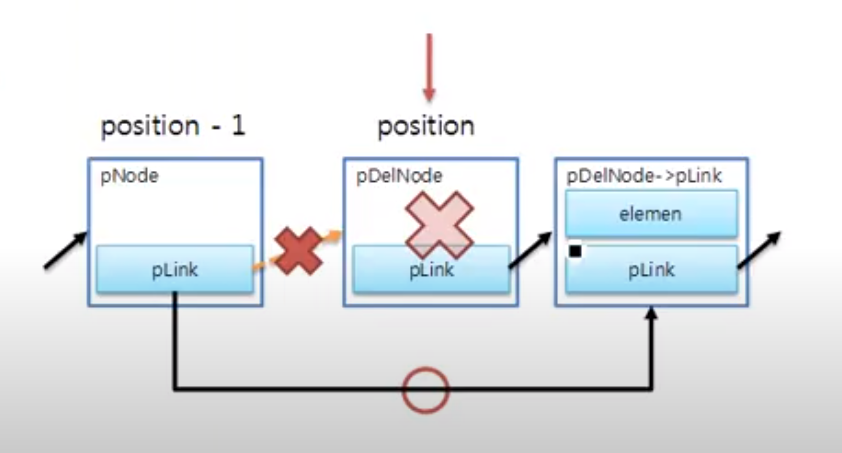 position - 1

position

pNode

pLink

pDelNode

pLink

pDelNode->pLink

elemen

pLink